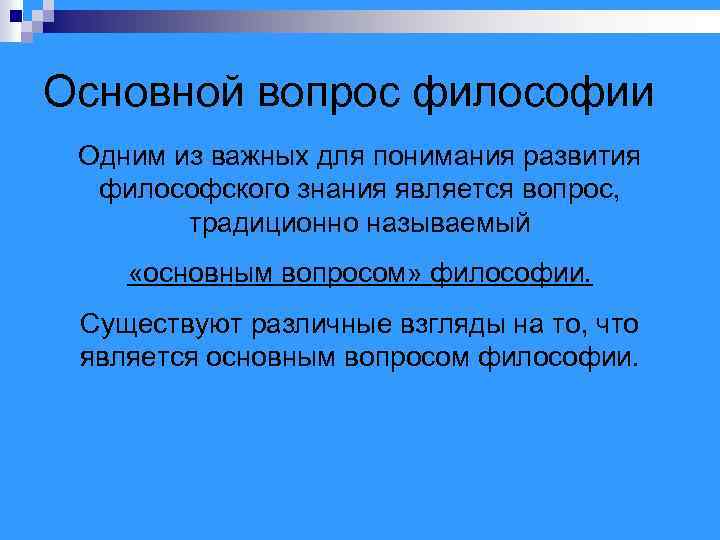 Основной вопрос философии

Одним из важных для понимания развития философского знания является вопрос, традиционно называемый

«основным вопросом» философии.

Существуют различные взгляды на то, что является основным вопросом философии.